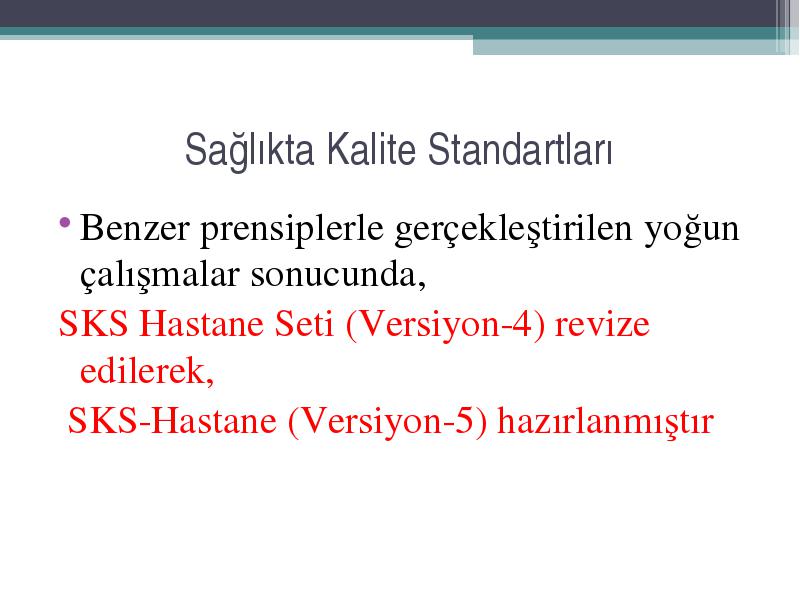 Sağlıkta Kalite Standartları

• Benzer prensiplerle gerçekleştirilen yoğun çalışmalar sonucunda,

SKS Hastane Seti (Versiyon-4) revize edilerek,

SKS-Hastane (Versiyon-5) hazırlanmıştır